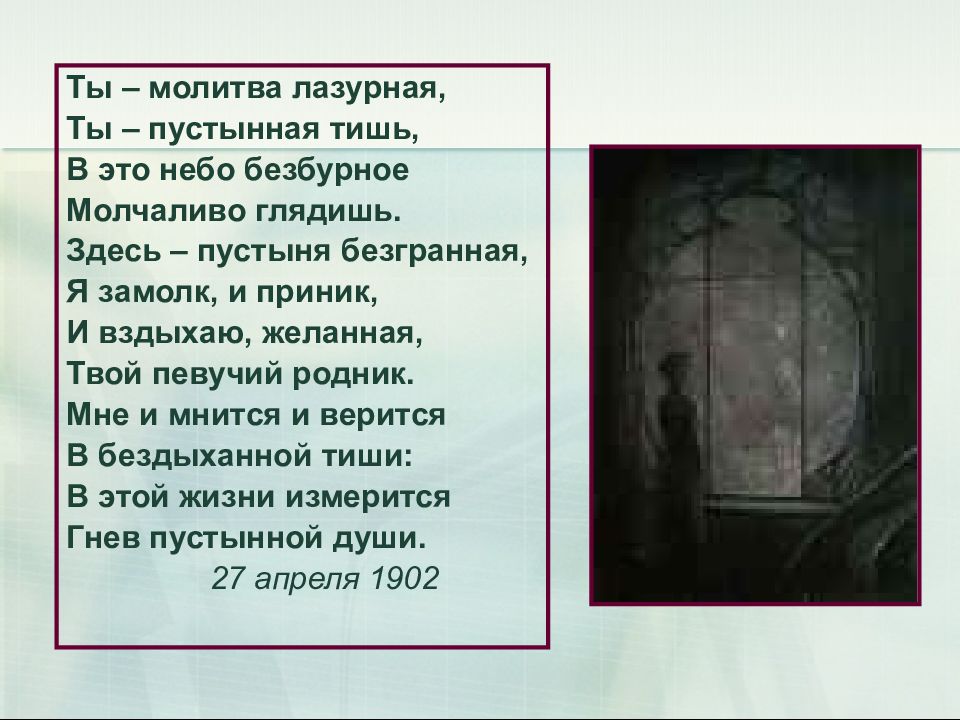 Ты – молитва лазурная,
Ты – пустынная тишь,
В это небо безбурное
Молчаливо глядишь.
Здесь – пустыня безгранная,
Я замолк, и приник,
И вздыхаю, желанная,
Твой певучий родник.
Мне и мнится и верится
В бездыханной тиши:
В этой жизни измерится
Гнев пустынной души.
27 апреля 1902